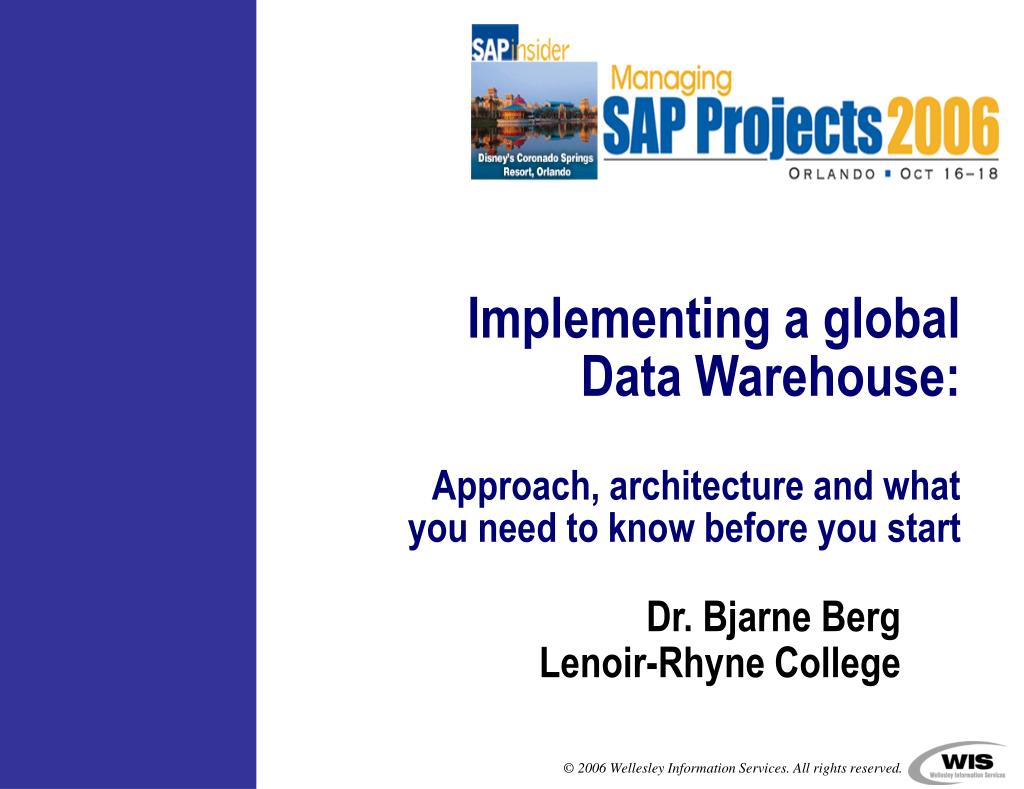 SAPinsider

Disney's Coronado Springs Resort, Orlando

Managing SAP Projects 2006

ORLANDO ▪ OCT 16–18

Implementing a global Data Warehouse:

Approach, architecture and what you need to know before you start

Dr. Bjarne Berg
Lenoir-Rhyne College

© 2006 Wellesley Information Services. All rights reserved.

WIS
Wellesley Information Services